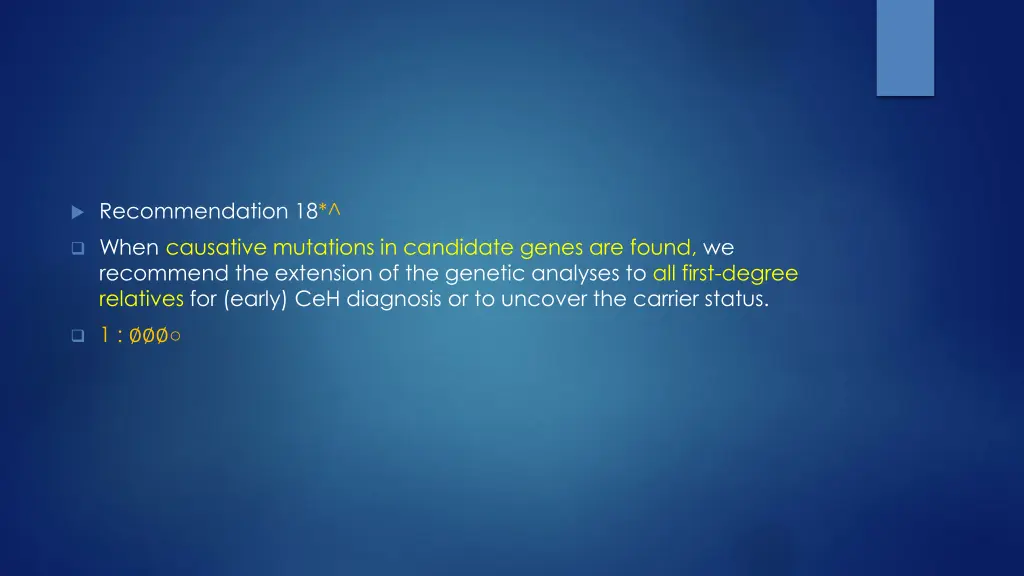 Recommendation 18*^

When causative mutations in candidate genes are found, we recommend the extension of the genetic analyses to all first-degree relatives for (early) CeH diagnosis or to uncover the carrier status.

1 : ØØØ○